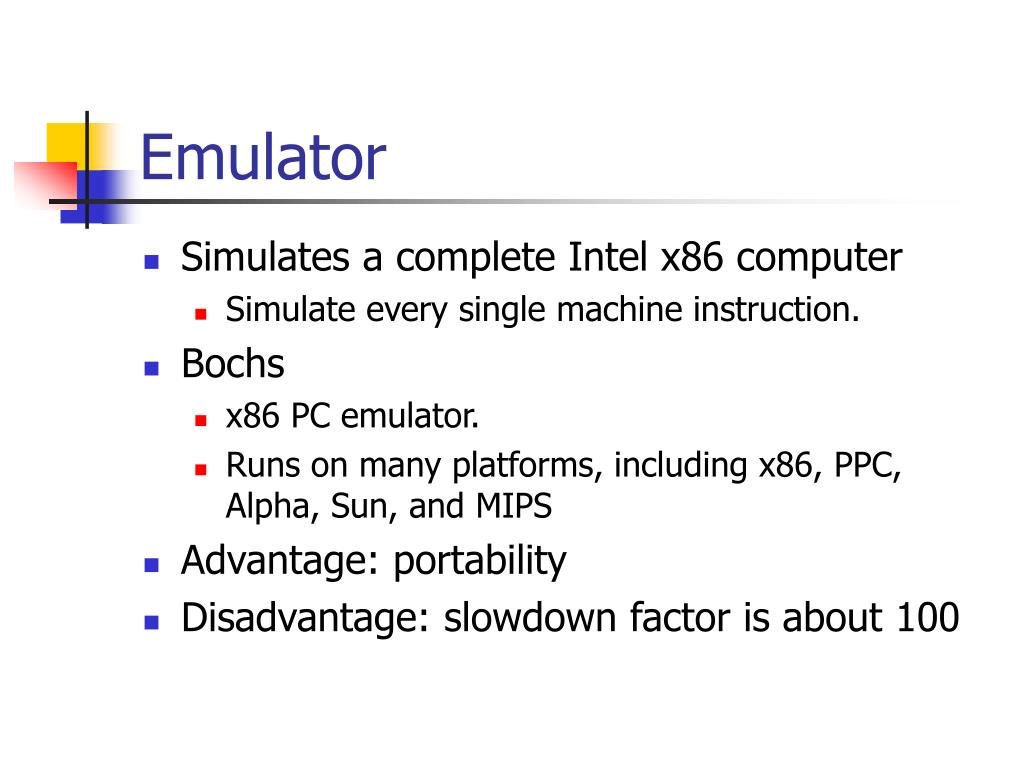 Emulator

- Simulates a complete Intel x86 computer
  - Simulate every single machine instruction.
- Bochs
  - x86 PC emulator.
  - Runs on many platforms, including x86, PPC, Alpha, Sun, and MIPS
- Advantage: portability
- Disadvantage: slowdown factor is about 100